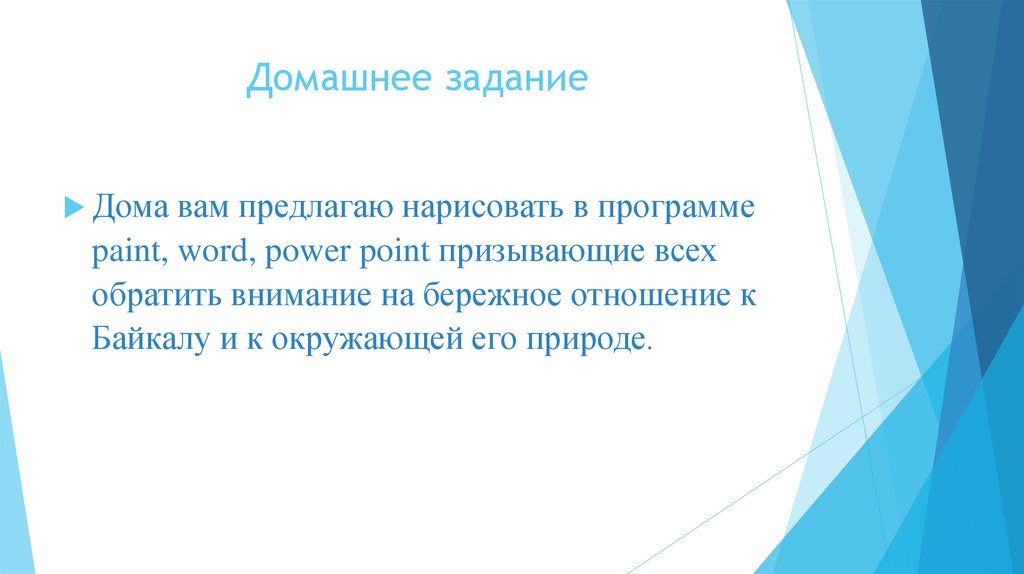 Домашнее задание

Дома вам предлагаю нарисовать в программе paint, word, power point призывающие всех обратить внимание на бережное отношение к Байкалу и к окружающей его природе.